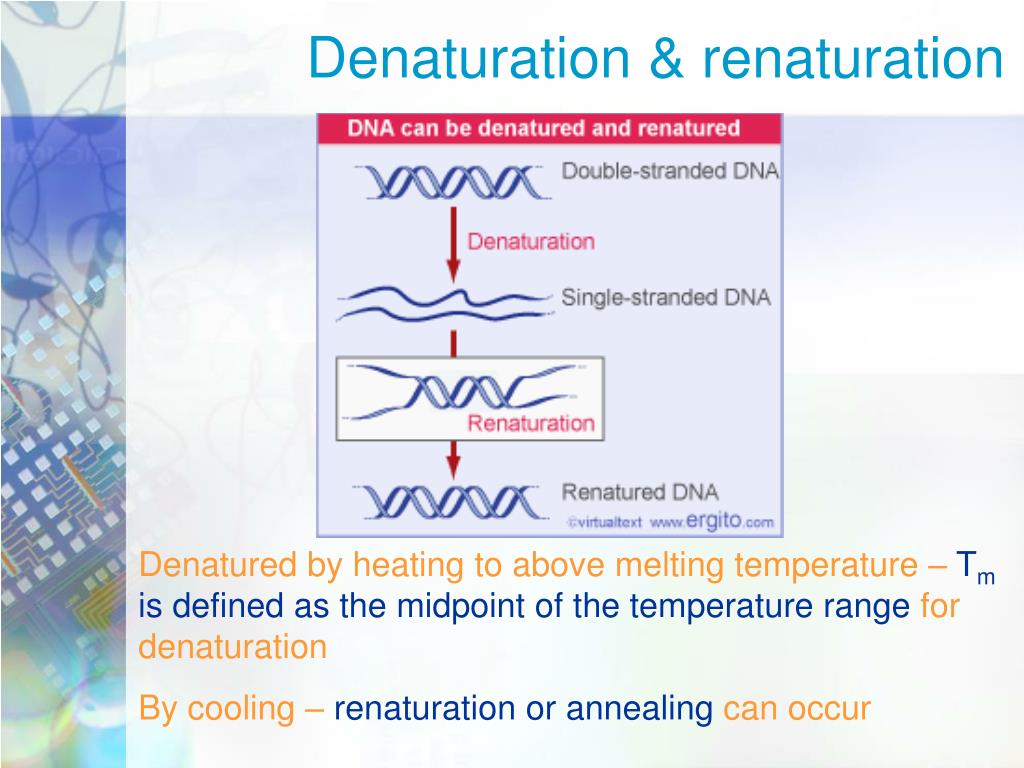 Denaturation & renaturation

DNA can be denatured and renatured

Double-stranded DNA

Denaturation

Single-stranded DNA

Renaturation

Renatured DNA

©virtualtext www.ergito.com

Denatured by heating to above melting temperature – $T_m$ is defined as the midpoint of the temperature range for denaturation

By cooling – renaturation or annealing can occur